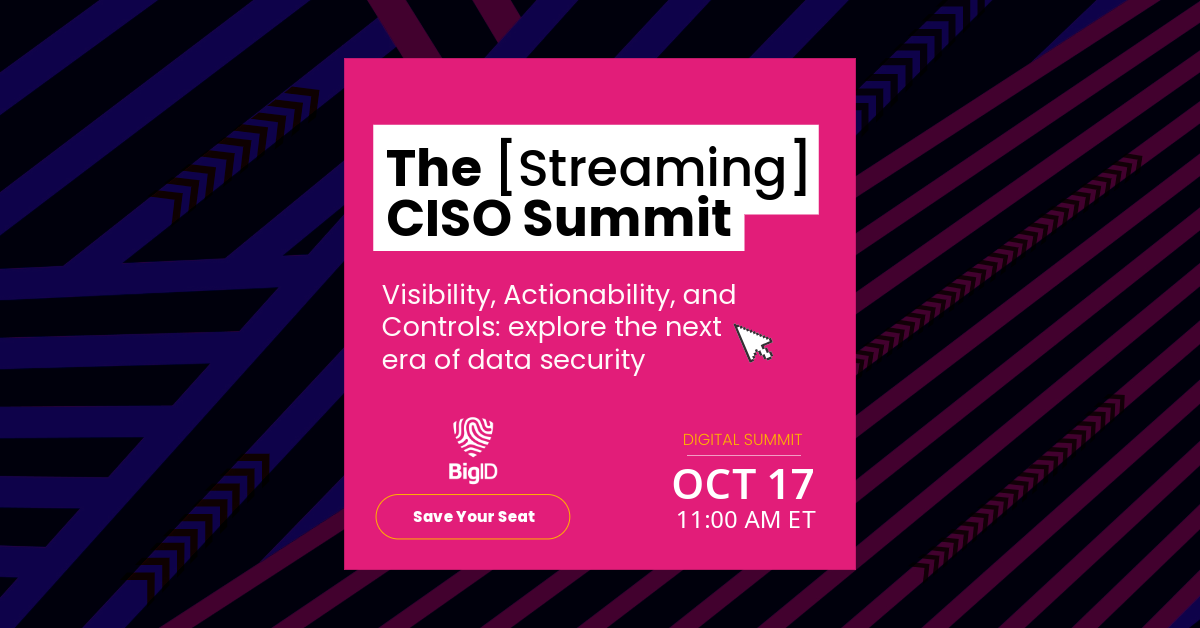 The [Streaming] CISO Summit

Visibility, Actionability, and Controls: explore the next era of data security

BigID

Save Your Seat

DIGITAL SUMMIT

OCT 17
11:00 AM ET